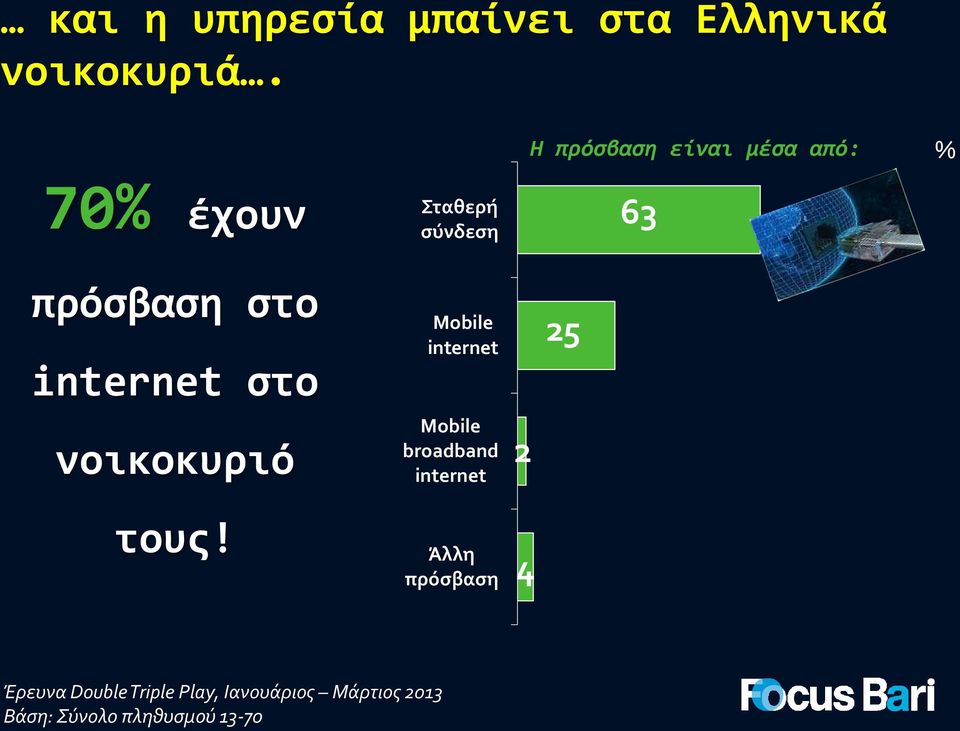 … και η υπηρεσία μπαίνει στα Ελληνικά νοικοκυριά….

70% έχουν πρόσβαση στο internet στο νοικοκυριό τους!

Η πρόσβαση είναι μέσα από:

%

Σταθερή σύνδεση 63

Mobile internet 25

Mobile broadband internet 2

Άλλη πρόσβαση 4

Έρευνα Double Triple Play, Ιανουάριος – Μάρτιος 2013
Βάση: Σύνολο πληθυσμού 13-70

Focus Bari